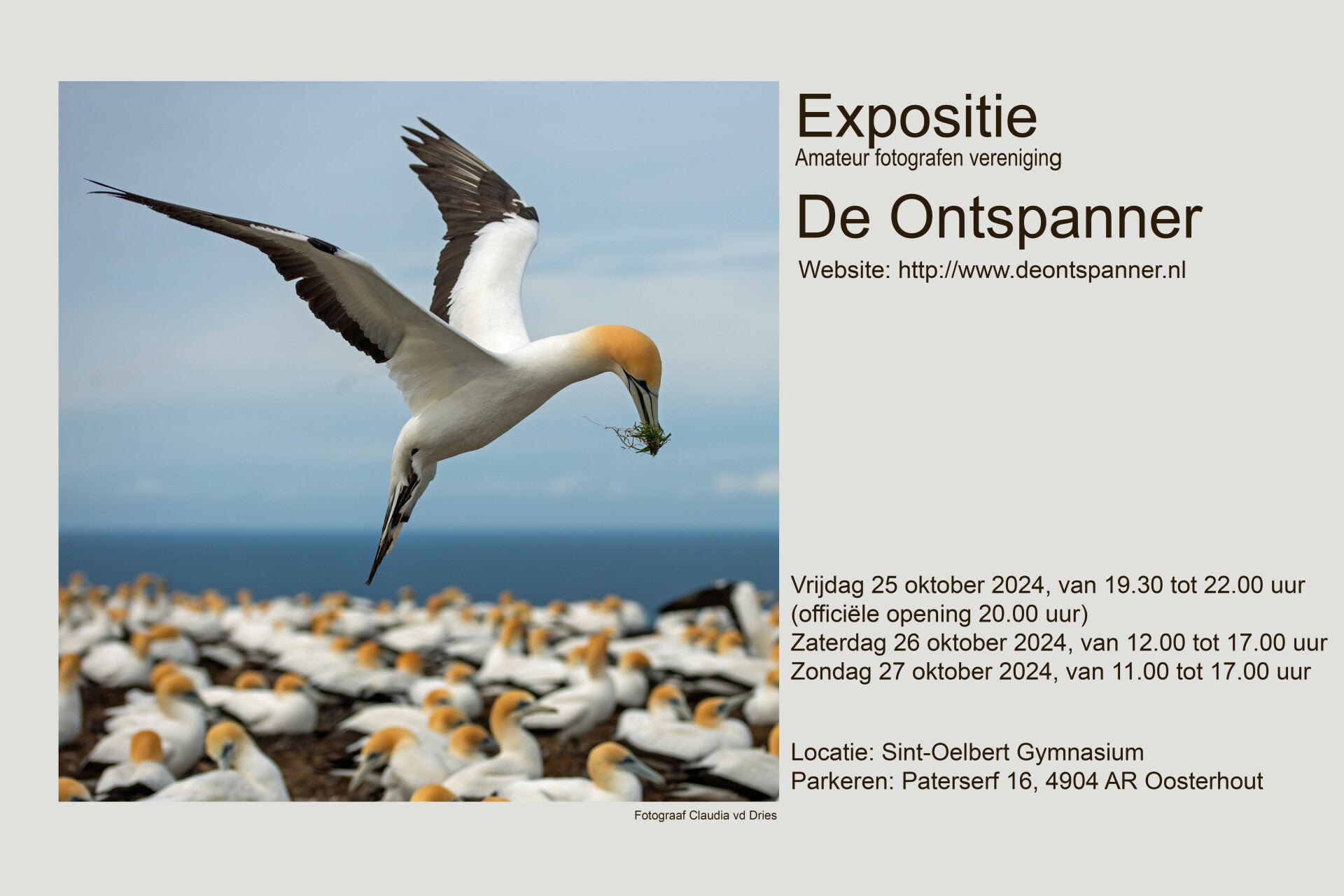 Expositie
Amateur fotografen vereniging

De Ontspanner

Website: http://www.deontspanner.nl

Vrijdag 25 oktober 2024, van 19.30 tot 22.00 uur
(officiële opening 20.00 uur)
Zaterdag 26 oktober 2024, van 12.00 tot 17.00 uur
Zondag 27 oktober 2024, van 11.00 tot 17.00 uur

Locatie: Sint-Oelbert Gymnasium
Parkeren: Paterserf 16, 4904 AR Oosterhout

Fotograaf Claudia vd Dries